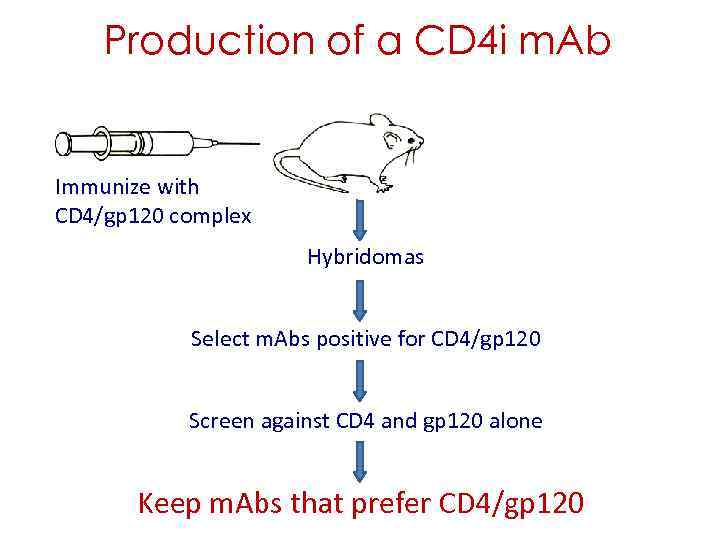 Production of a CD4i mAb

Immunize with CD4/gp120 complex

Hybridomas

Select mAbs positive for CD4/gp120

Screen against CD4 and gp120 alone

Keep mAbs that prefer CD4/gp120